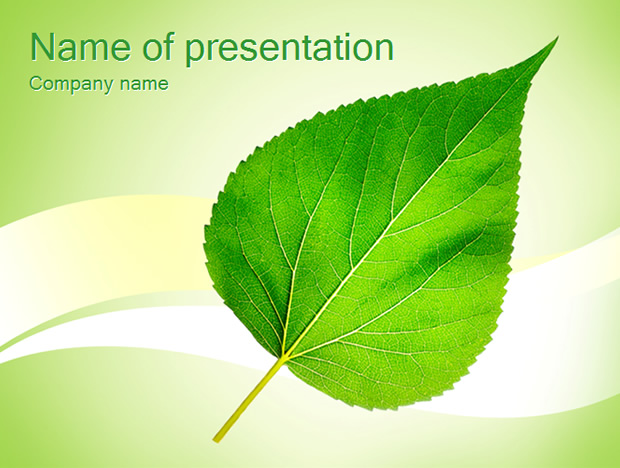 Name of presentation
Company name